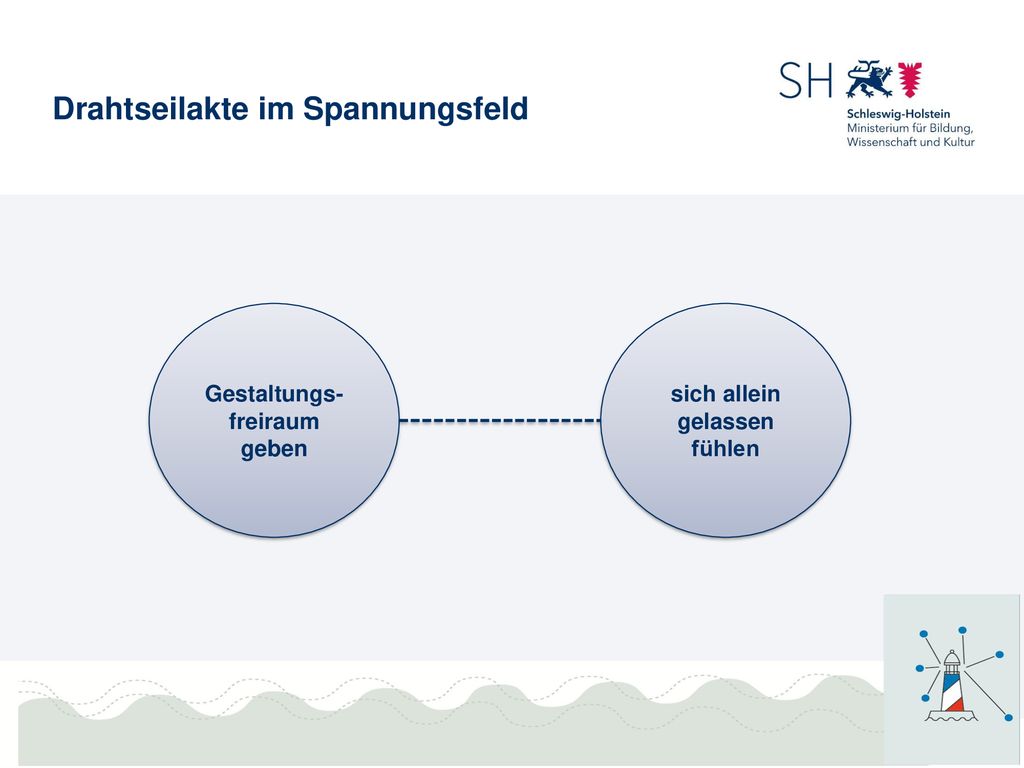 Drahtseilakte im Spannungsfeld

SH

Schleswig-Holstein
Ministerium für Bildung, Wissenschaft und Kultur

Gestaltungsfreiraum geben

sich allein gelassen fühlen